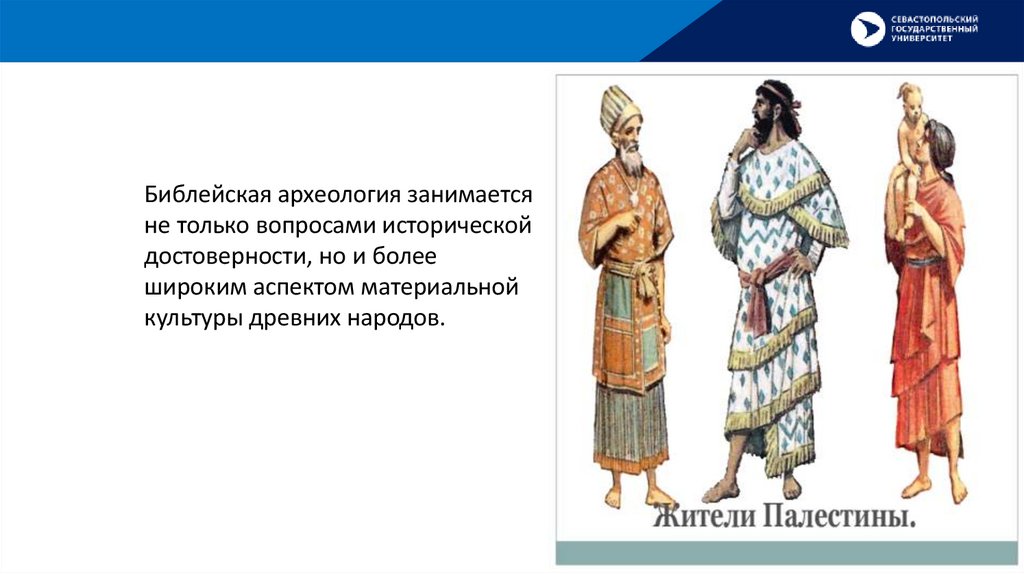 СЕВАСТОПОЛЬСКИЙ ГОСУДАРСТВЕННЫЙ УНИВЕРСИТЕТ

Библейская археология занимается не только вопросами исторической достоверности, но и более широким аспектом материальной культуры древних народов.

Жители Палестины.